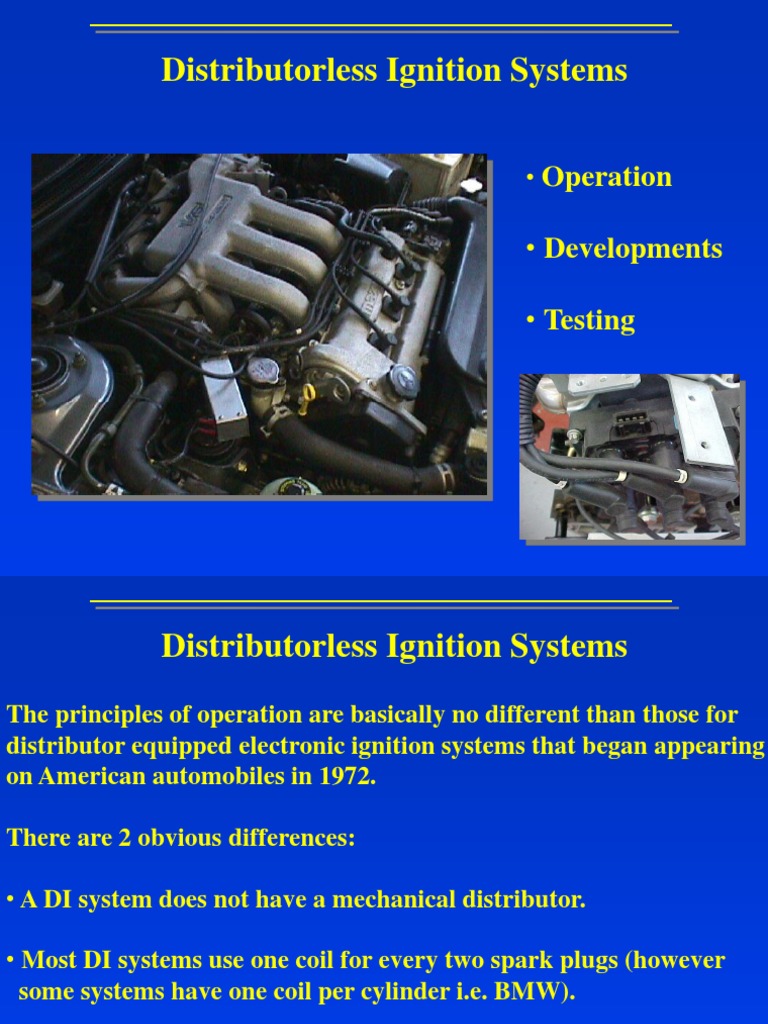 Distributorless Ignition Systems

• Operation

• Developments

• Testing

Distributorless Ignition Systems

The principles of operation are basically no different than those for distributor equipped electronic ignition systems that began appearing on American automobiles in 1972.

There are 2 obvious differences:

• A DI system does not have a mechanical distributor.

• Most DI systems use one coil for every two spark plugs (however some systems have one coil per cylinder i.e. BMW).